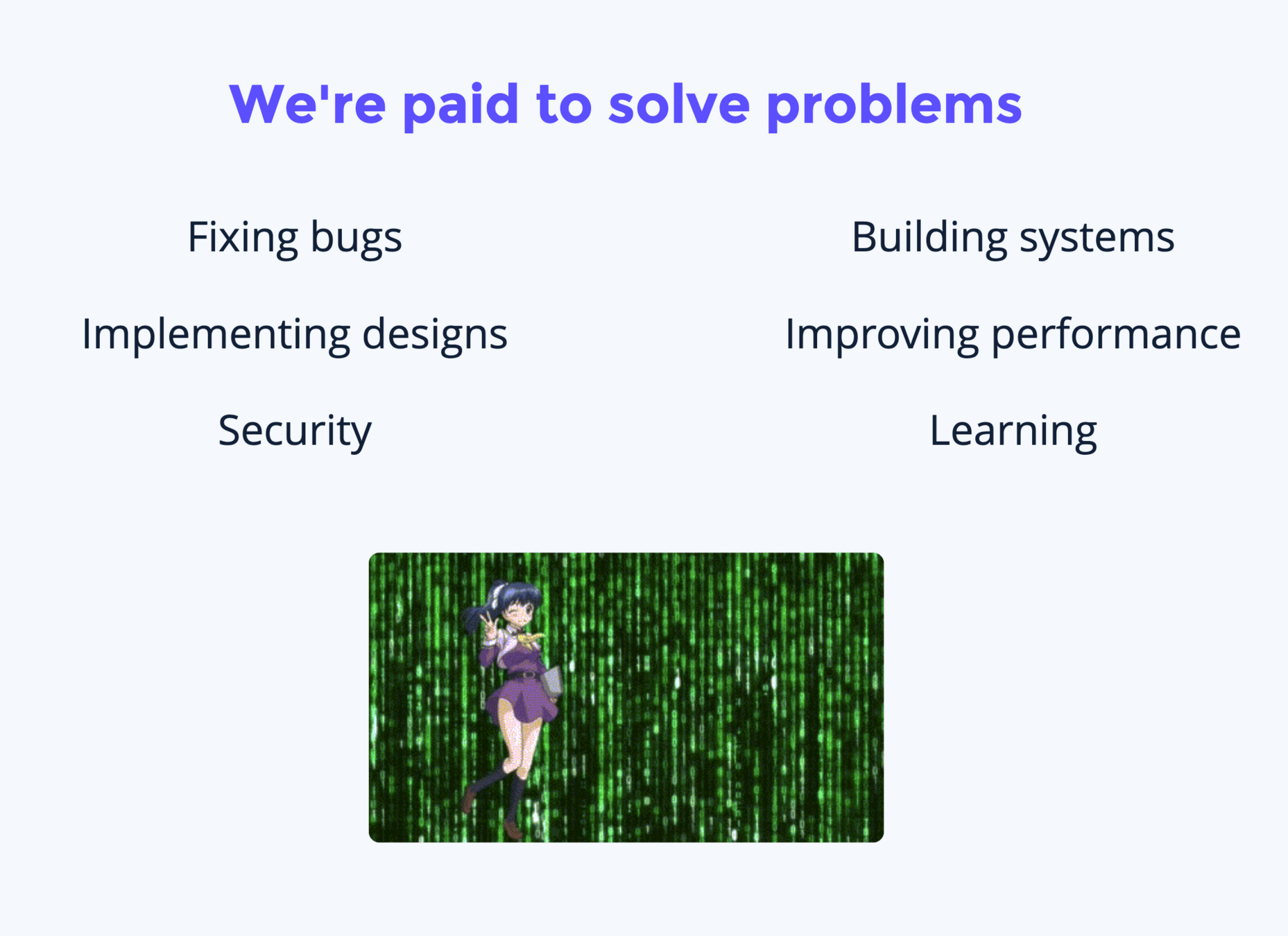 We're paid to solve problems

Fixing bugs

Implementing designs

Security

Building systems

Improving performance

Learning